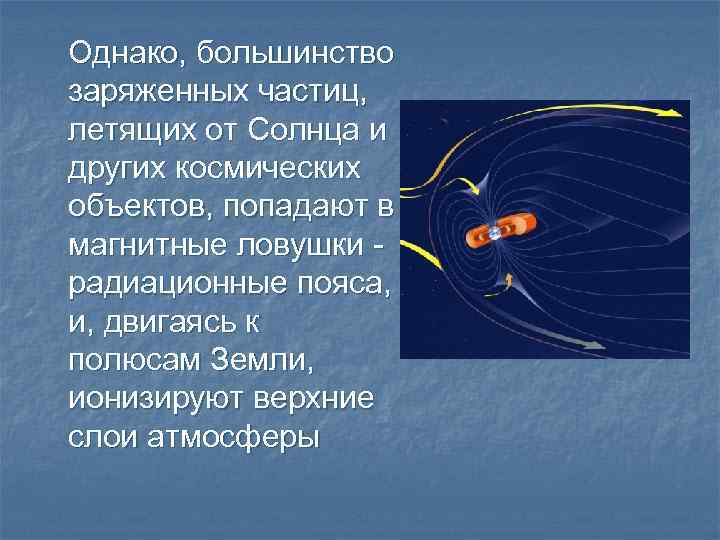 Однако, большинство заряженных частиц, летящих от Солнца и других космических объектов, попадают в магнитные ловушки - радиационные пояса, и, двигаясь к полюсам Земли, ионизируют верхние слои атмосферы